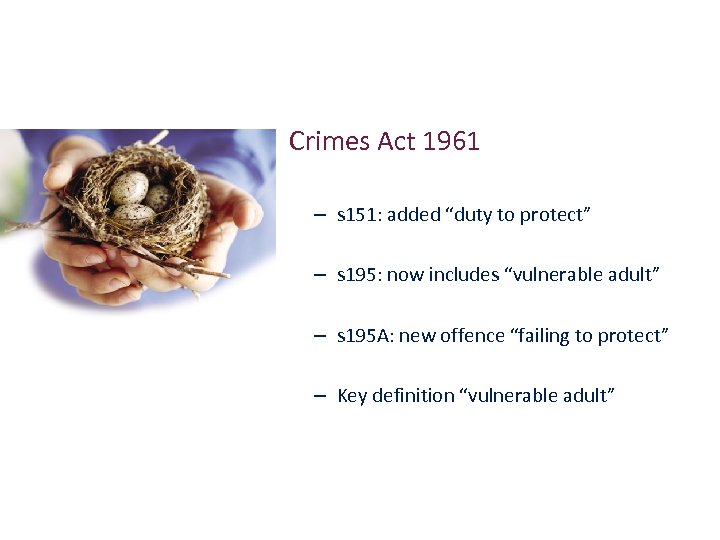 Crimes Act 1961

– s151: added “duty to protect”

– s195: now includes “vulnerable adult”

– s195A: new offence “failing to protect”

– Key definition “vulnerable adult”